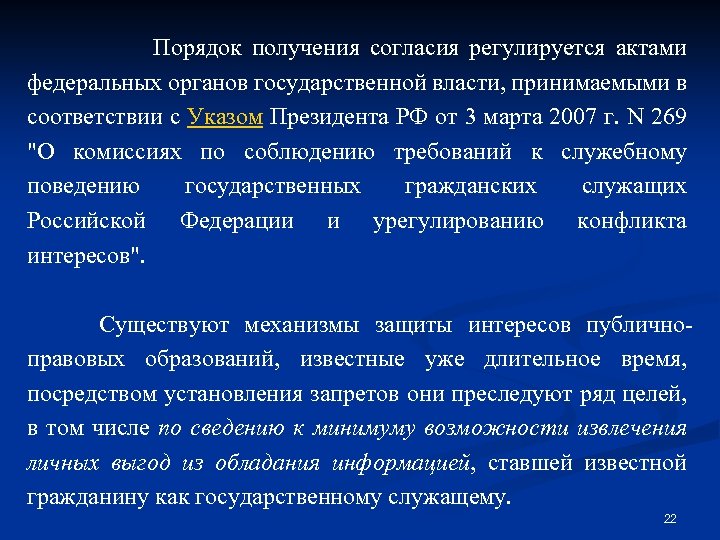 Порядок получения согласия регулируется актами федеральных органов государственной власти, принимаемыми в соответствии с Указом Президента РФ от 3 марта 2007 г. N 269 "О комиссиях по соблюдению требований к служебному поведению государственных гражданских служащих Российской Федерации и урегулированию конфликта интересов".

Существуют механизмы защиты интересов публично-правовых образований, известные уже длительное время, посредством установления запретов они преследуют ряд целей, в том числе по сведению к минимуму возможности извлечения личных выгод из обладания информацией, ставшей известной гражданину как государственному служащему.

22